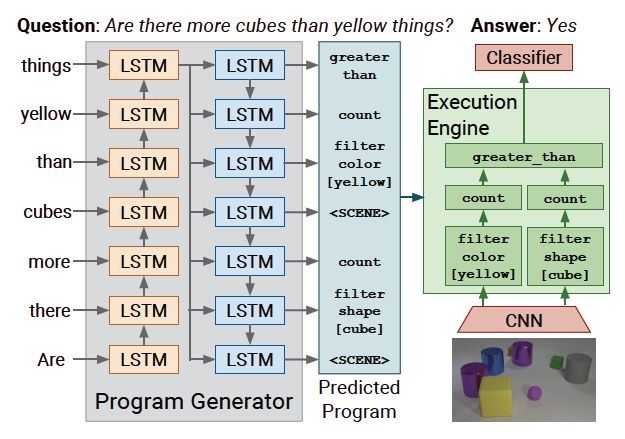 **Question**: *Are there more cubes than yellow things?* **Answer**: *Yes*

things
yellow
than
cubes
more
there
Are

LSTM
LSTM
LSTM
LSTM
LSTM
LSTM
LSTM

LSTM
LSTM
LSTM
LSTM
LSTM
LSTM
LSTM

Program Generator

greater than
count
filter color [yellow]
<SCENE>
count
filter shape [cube]
<SCENE>

Predicted Program

Classifier

Execution Engine

greater_than
count
count
filter color [yellow]
filter shape [cube]

CNN